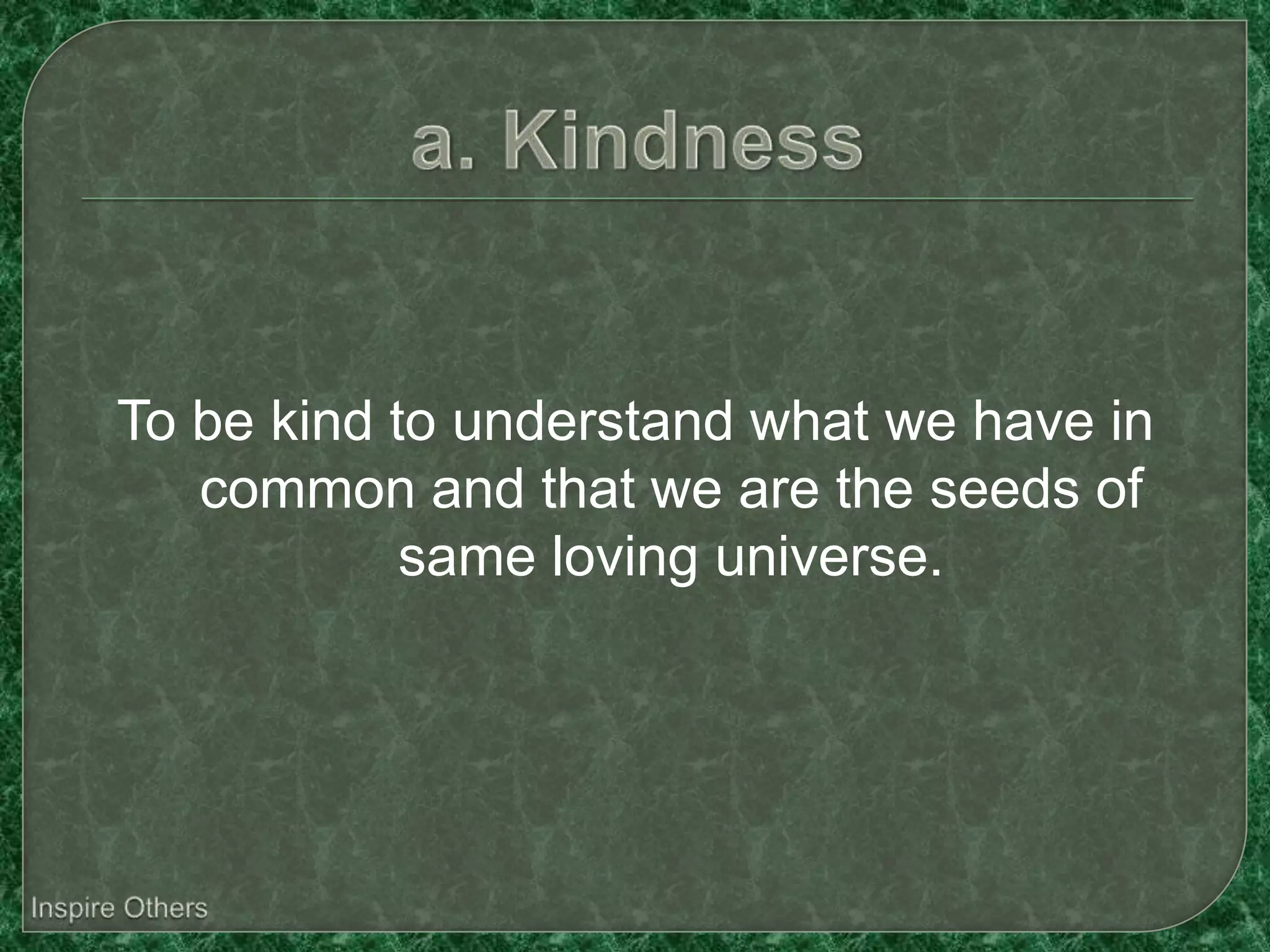 a. Kindness

To be kind to understand what we have in common and that we are the seeds of same loving universe.

Inspire Others